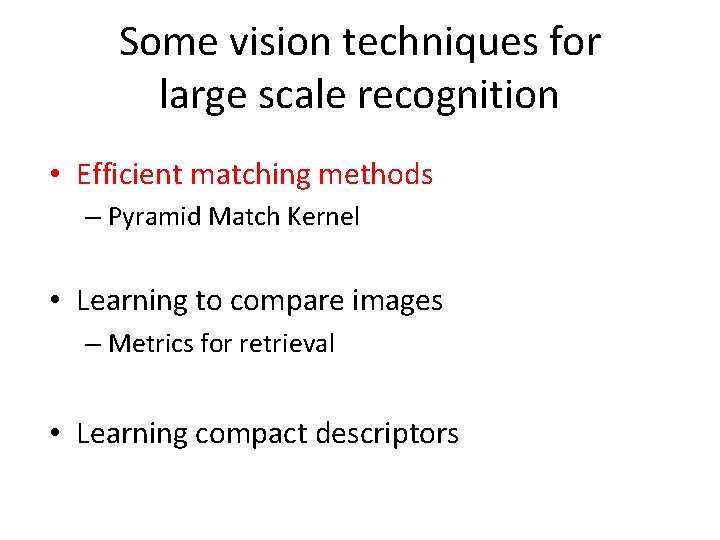 Some vision techniques for large scale recognition

• Efficient matching methods
– Pyramid Match Kernel

• Learning to compare images
– Metrics for retrieval

• Learning compact descriptors